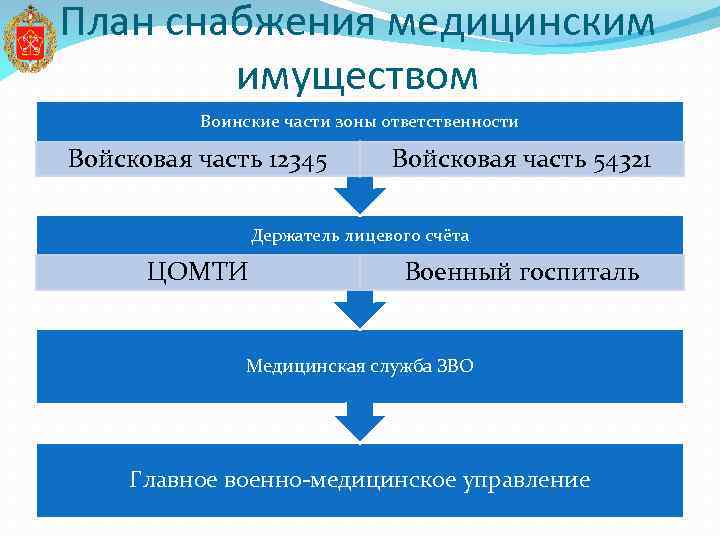 План снабжения медицинским имуществом

Воинские части зоны ответственности

Войсковая часть 12345

Войсковая часть 54321

Держатель лицевого счёта

ЦОМТИ

Военный госпиталь

Медицинская служба ЗВО

Главное военно-медицинское управление